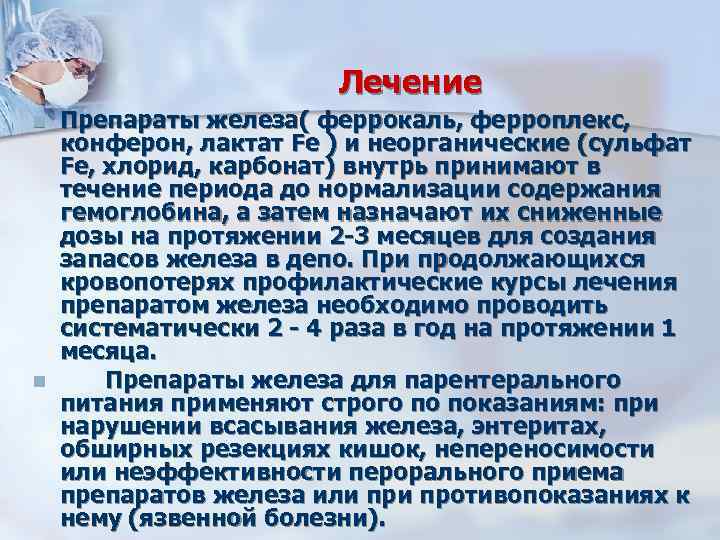 Лечение

Препараты железа( феррокаль, ферроплекс, конферон, лактат Fe ) и неорганические (сульфат Fe, хлорид, карбонат) внутрь принимают в течение периода до нормализации содержания гемоглобина, а затем назначают их сниженные дозы на протяжении 2-3 месяцев для создания запасов железа в депо. При продолжающихся кровопотерях профилактические курсы лечения препаратом железа необходимо проводить систематически 2 - 4 раза в год на протяжении 1 месяца.

Препараты железа для парентерального питания применяют строго по показаниям: при нарушении всасывания железа, энтеритах, обширных резекциях кишок, непереносимости или неэффективности перорального приема препаратов железа или при противопоказаниях к нему (язвенной болезни).